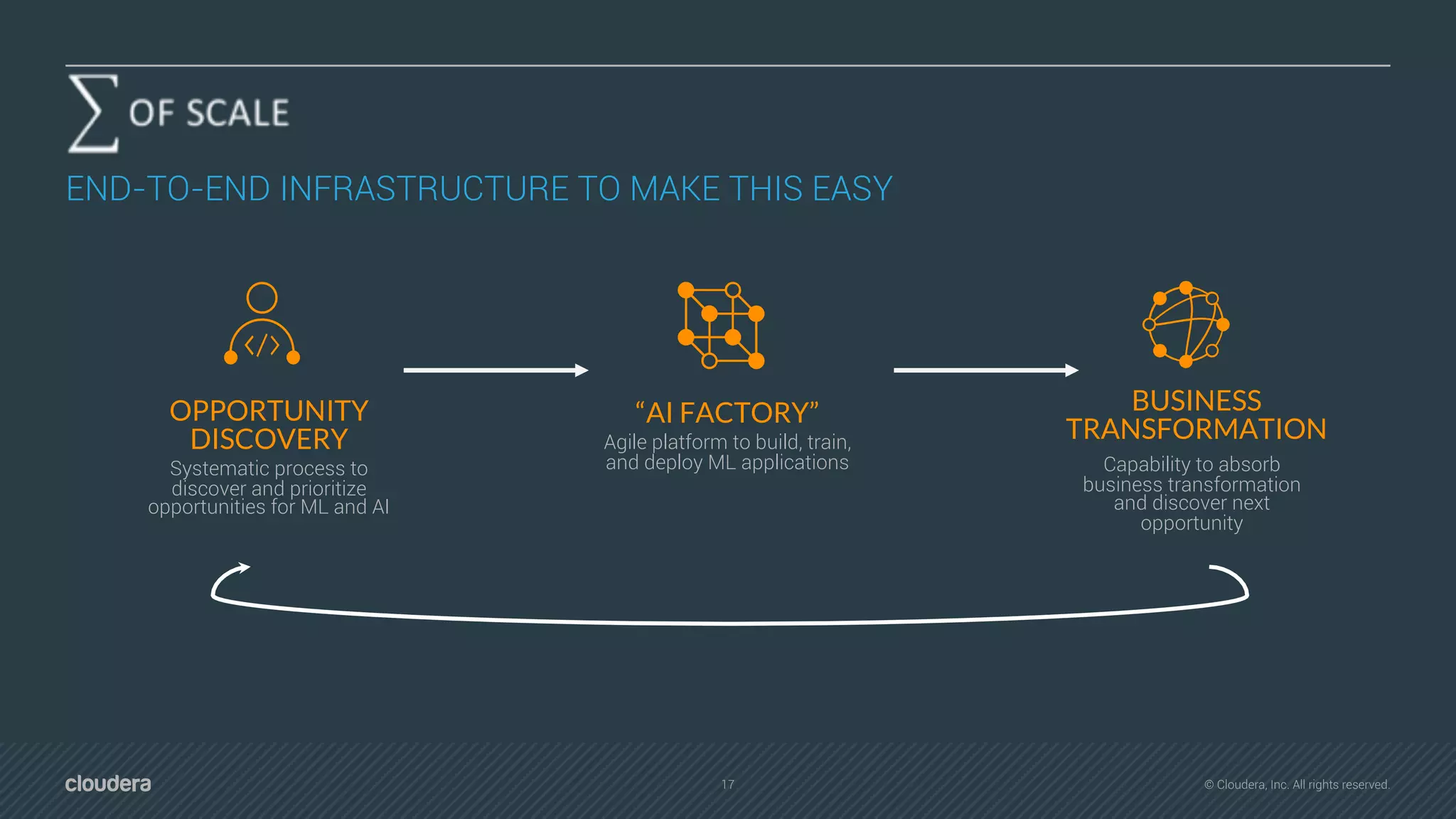 $\sum$ OF SCALE

END-TO-END INFRASTRUCTURE TO MAKE THIS EASY

OPPORTUNITY DISCOVERY
Systematic process to discover and prioritize opportunities for ML and AI

“AI FACTORY”
Agile platform to build, train, and deploy ML applications

BUSINESS TRANSFORMATION
Capability to absorb business transformation and discover next opportunity

cloudera
17
© Cloudera, Inc. All rights reserved.